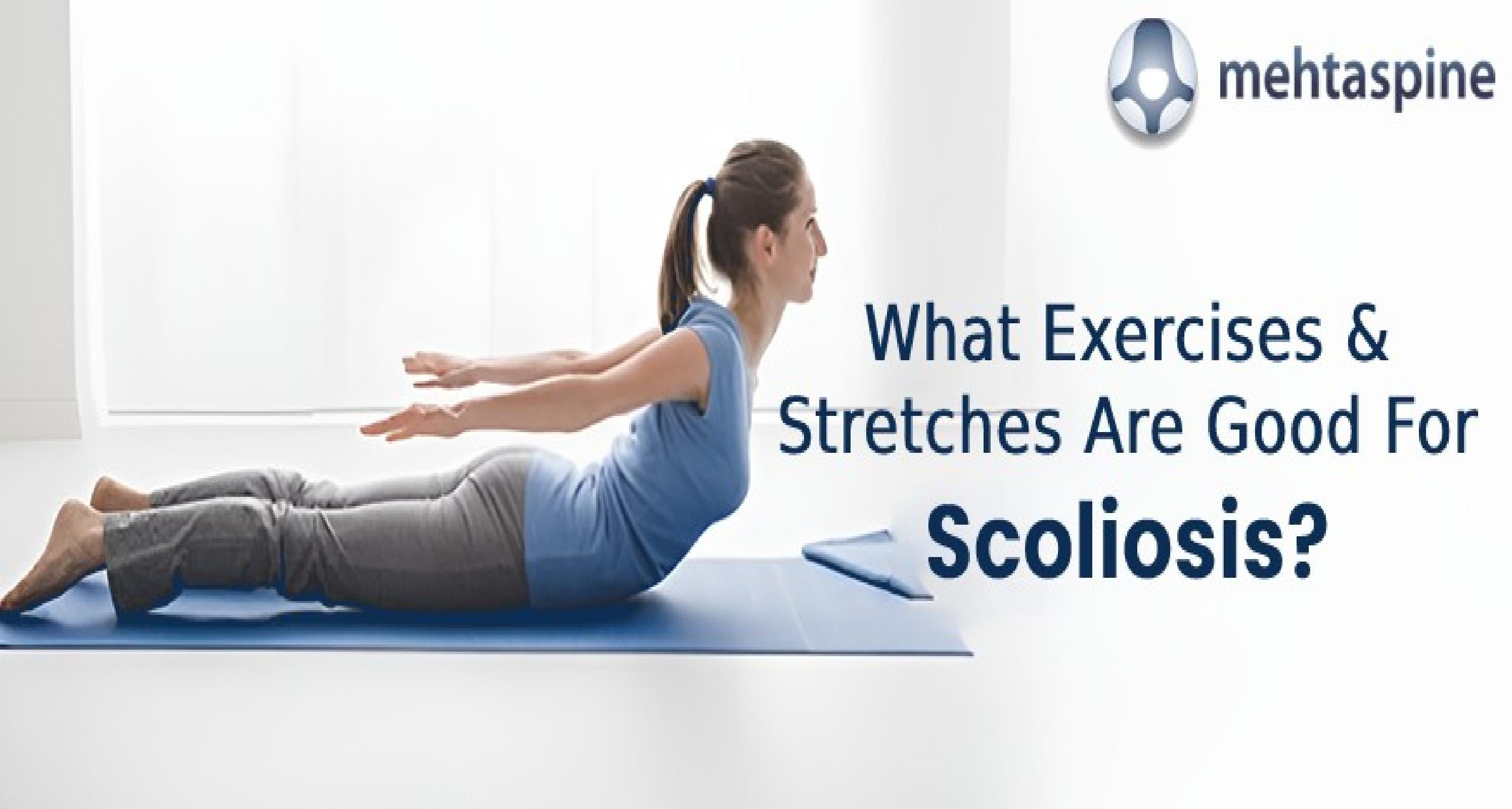 mehtaspine

What Exercises & Stretches Are Good For Scoliosis?